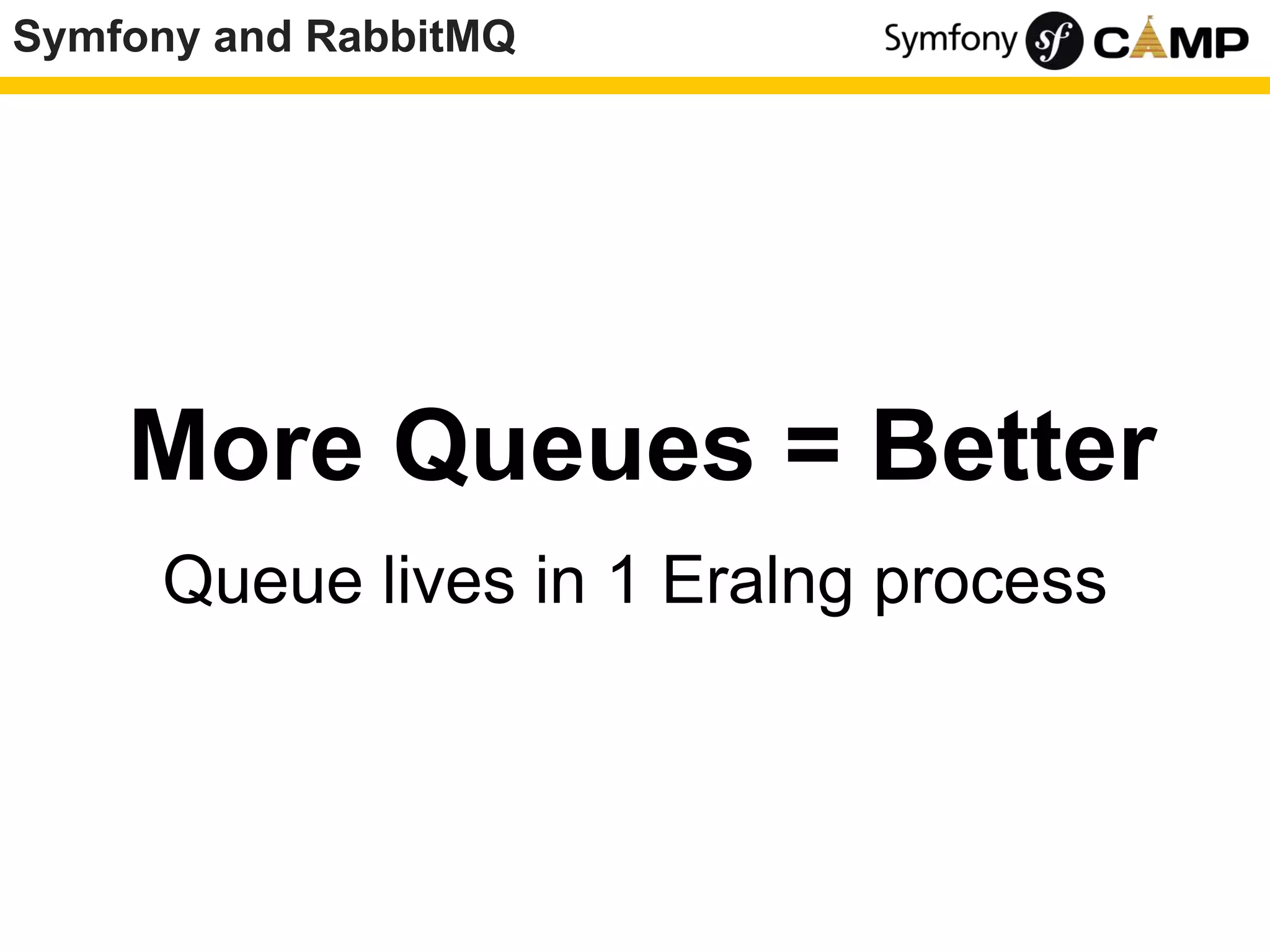 Symfony and RabbitMQ

Symfony sf CAMP

More Queues = Better

Queue lives in 1 Eralng process